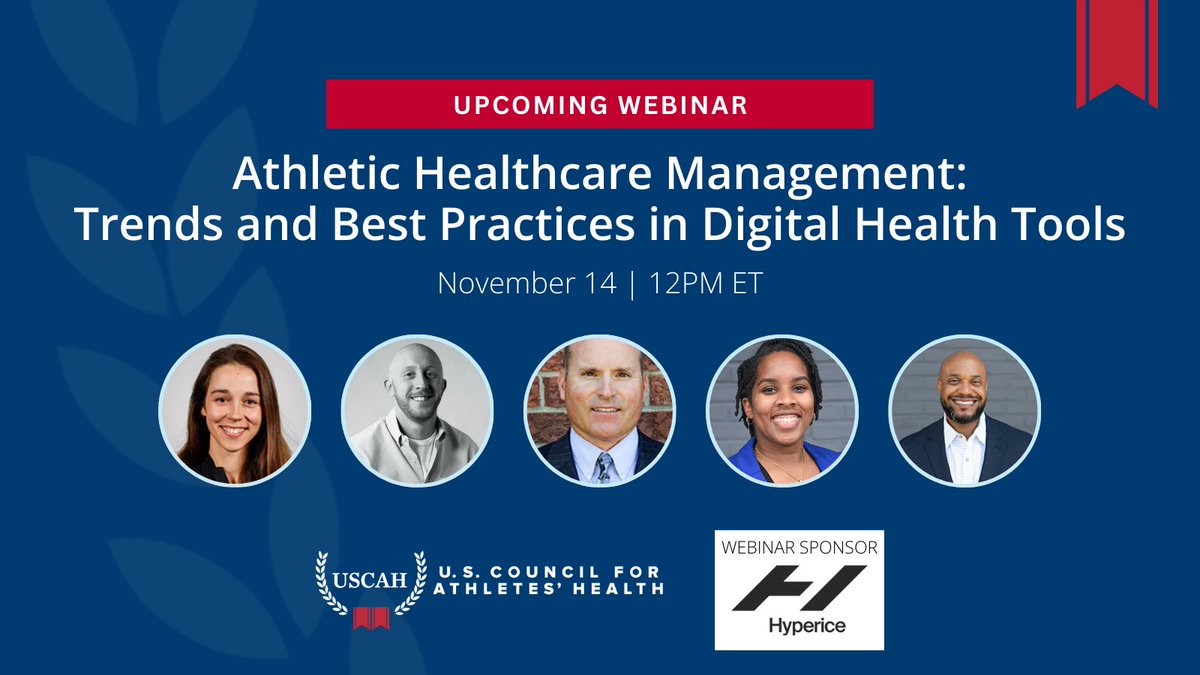 UPCOMING WEBINAR

Athletic Healthcare Management: Trends and Best Practices in Digital Health Tools

November 14 | 12PM ET

USCAH U.S. COUNCIL FOR ATHLETES' HEALTH

WEBINAR SPONSOR

Hyperice